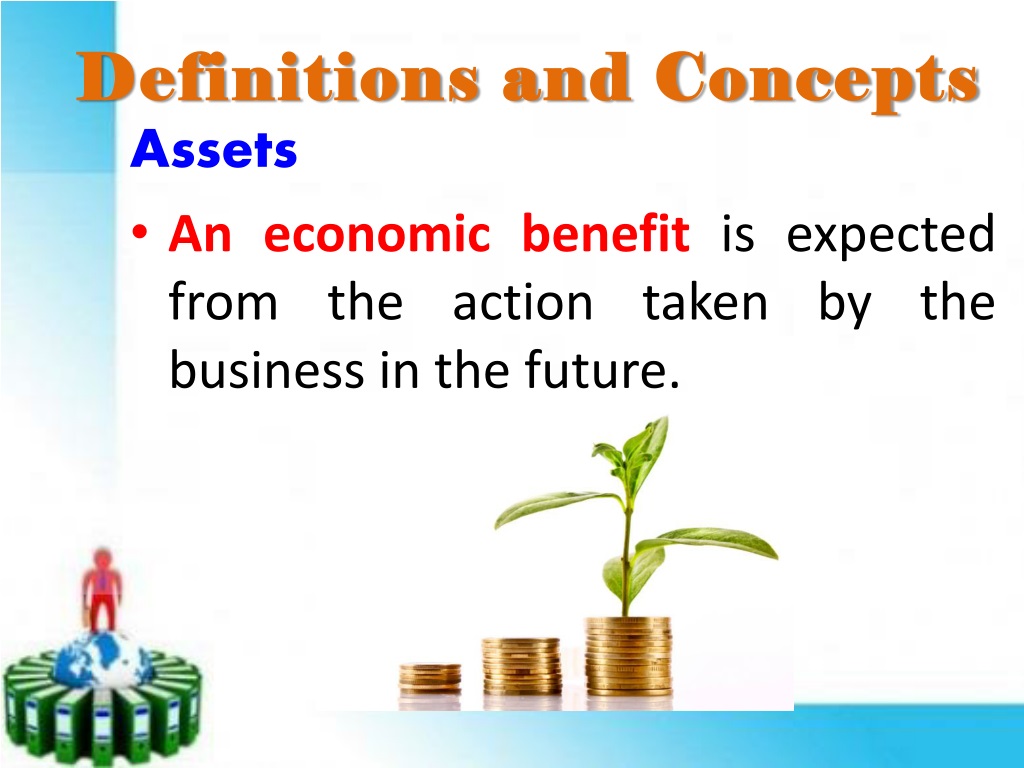 Definitions and Concepts

Assets

• An economic benefit is expected from the action taken by the business in the future.